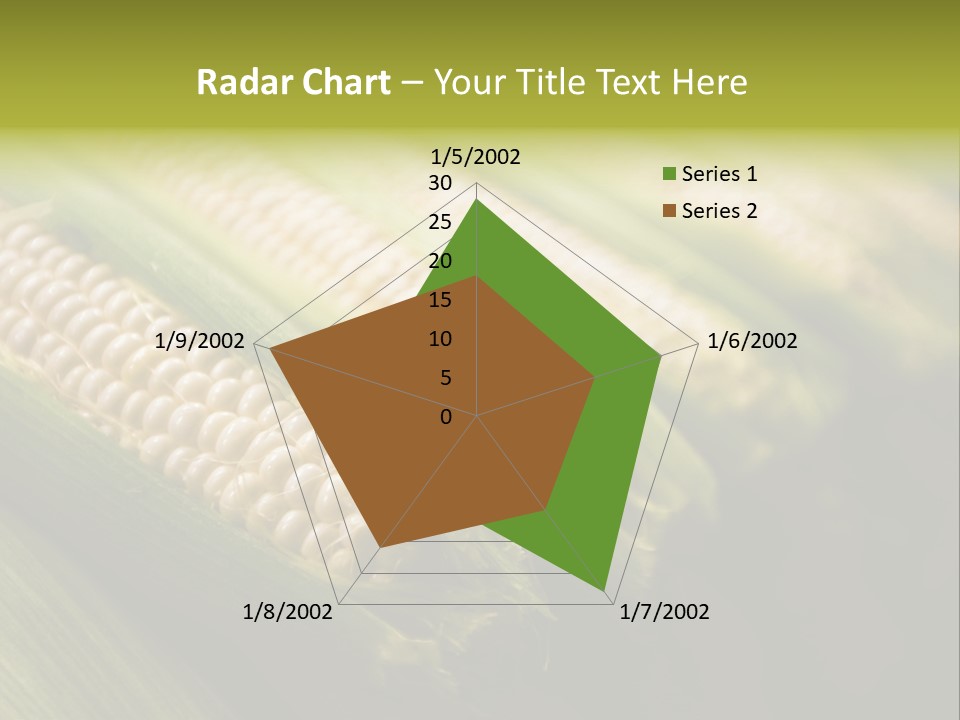 Radar Chart – Your Title Text Here

1/5/2002
30
25
20
15
10
5
0
1/6/2002
1/7/2002
1/8/2002
1/9/2002

Series 1
Series 2